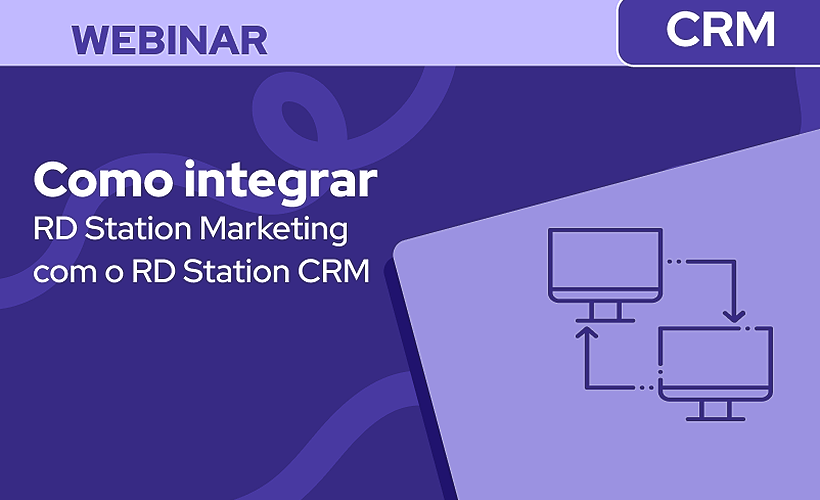 WEBINAR

CRM

Como integrar
RD Station Marketing
com o RD Station CRM